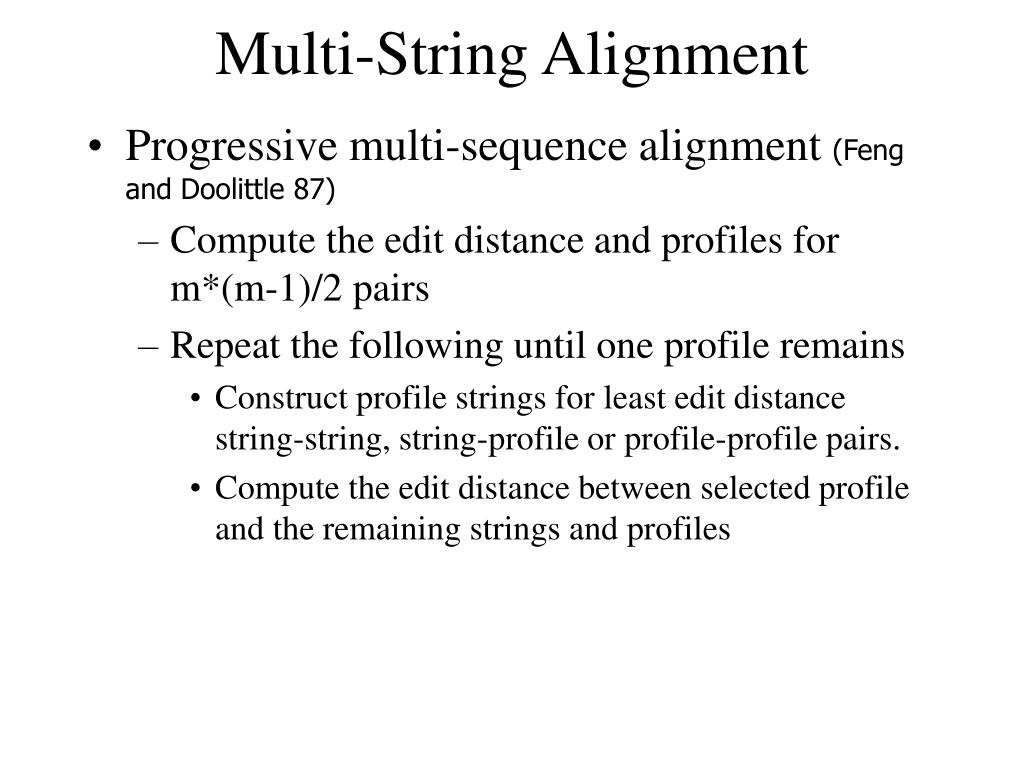 Multi-String Alignment

• Progressive multi-sequence alignment (Feng and Doolittle 87)

– Compute the edit distance and profiles for m*(m-1)/2 pairs

– Repeat the following until one profile remains

• Construct profile strings for least edit distance string-string, string-profile or profile-profile pairs.

• Compute the edit distance between selected profile and the remaining strings and profiles